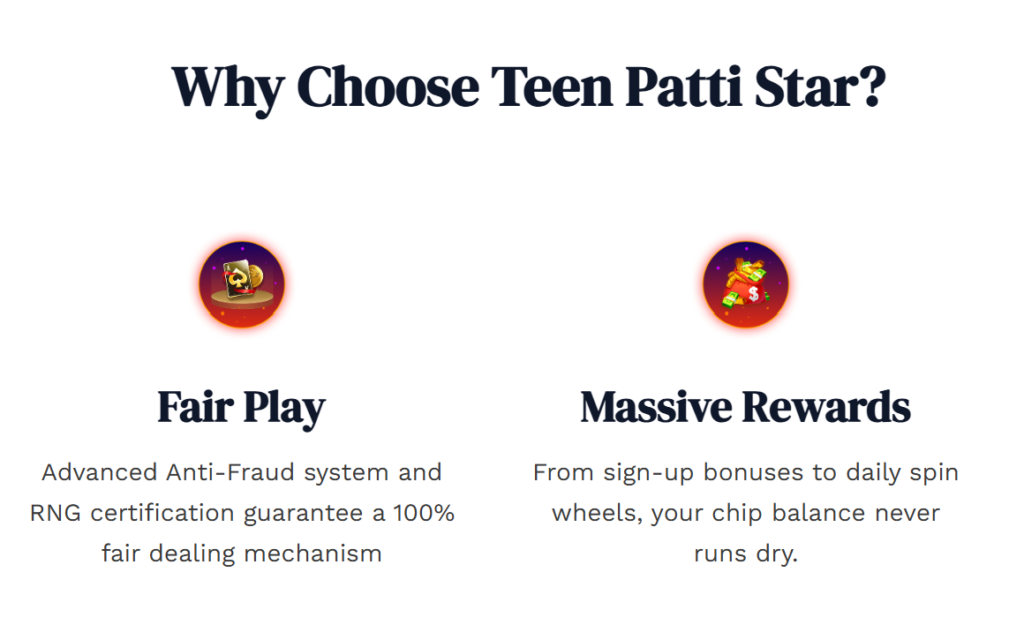 Why Choose Teen Patti Star?

Fair Play

Advanced Anti-Fraud system and RNG certification guarantee a 100% fair dealing mechanism

Massive Rewards

From sign-up bonuses to daily spin wheels, your chip balance never runs dry.